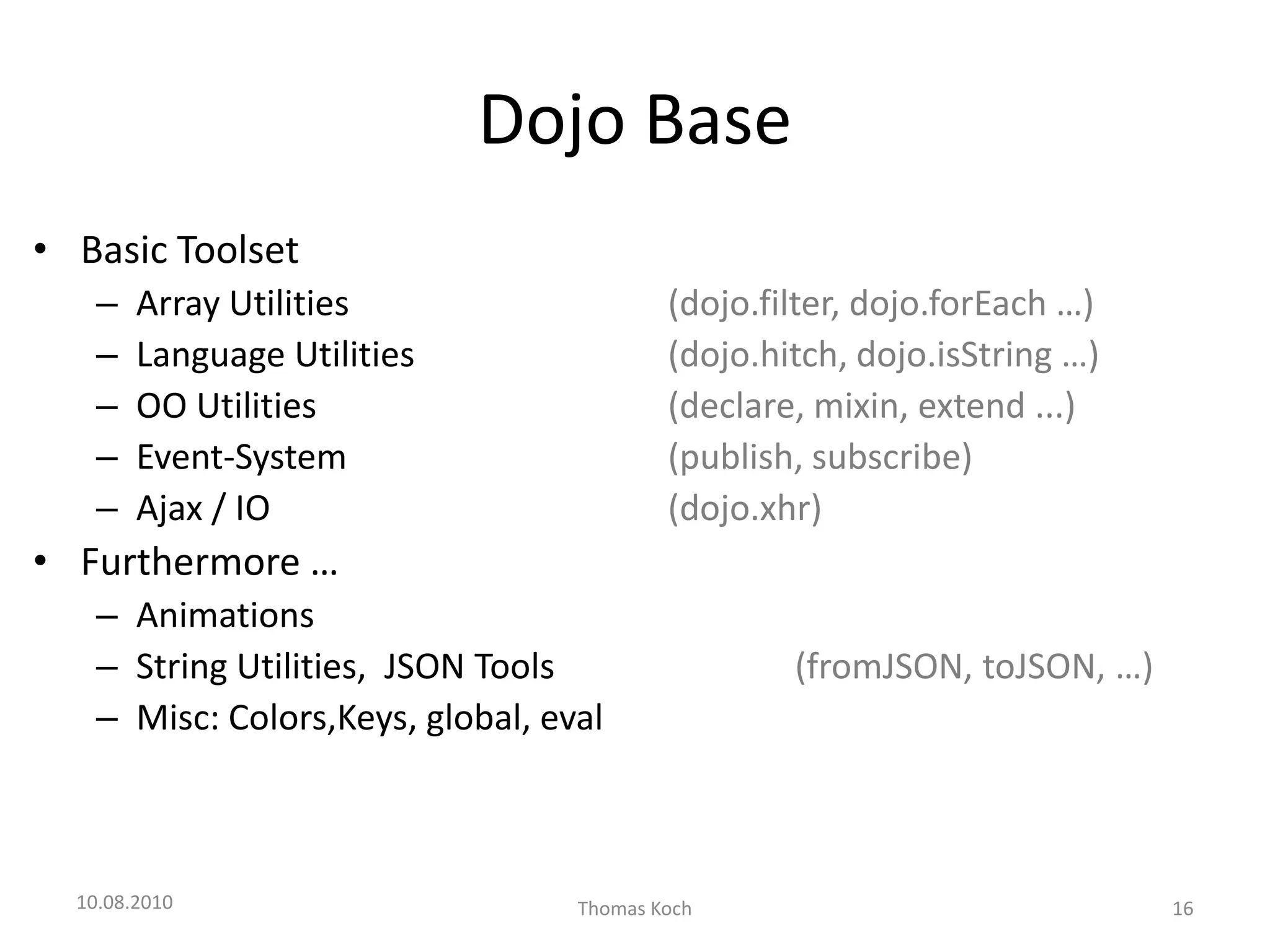 Dojo Base

• Basic Toolset
– Array Utilities (dojo.filter, dojo.forEach …)
– Language Utilities (dojo.hitch, dojo.isString …)
– OO Utilities (declare, mixin, extend ...)
– Event-System (publish, subscribe)
– Ajax / IO (dojo.xhr)
• Furthermore …
– Animations
– String Utilities, JSON Tools (fromJSON, toJSON, …)
– Misc: Colors,Keys, global, eval

10.08.2010
Thomas Koch
16